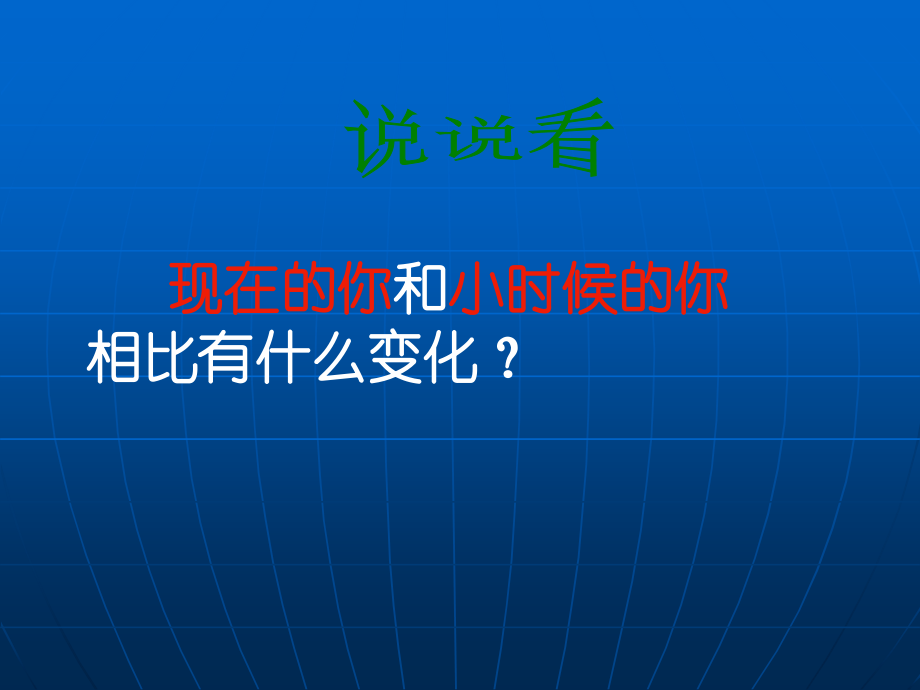 说说看

现在的你和小时候的你相比有什么变化？